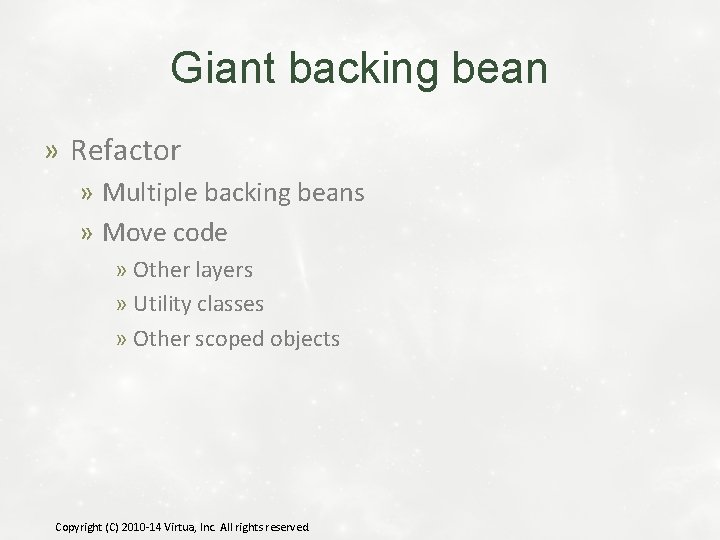 Giant backing bean

» Refactor

» Multiple backing beans

» Move code

» Other layers

» Utility classes

» Other scoped objects

Copyright (C) 2010-14 Virtua, Inc. All rights reserved.